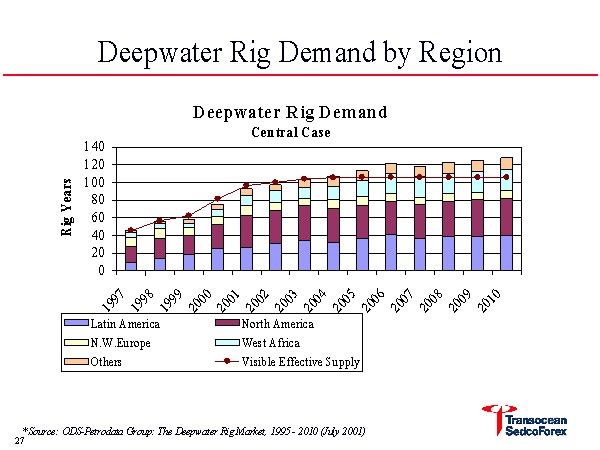 Deepwater Rig Demand by Region

Deepwater Rig Demand
Central Case

Rig Years

140
120
100
80
60
40
20
0

1997 1998 1999 2000 2001 2002 2003 2004 2005 2006 2007 2008 2009 2010

Latin America
North America
N.W.Europe
West Africa
Others
Visible Effective Supply

*Source: ODS-Petrodata Group: The Deepwater Rig Market, 1995 - 2010 (July 2001)

27

Transocean SedcoForex